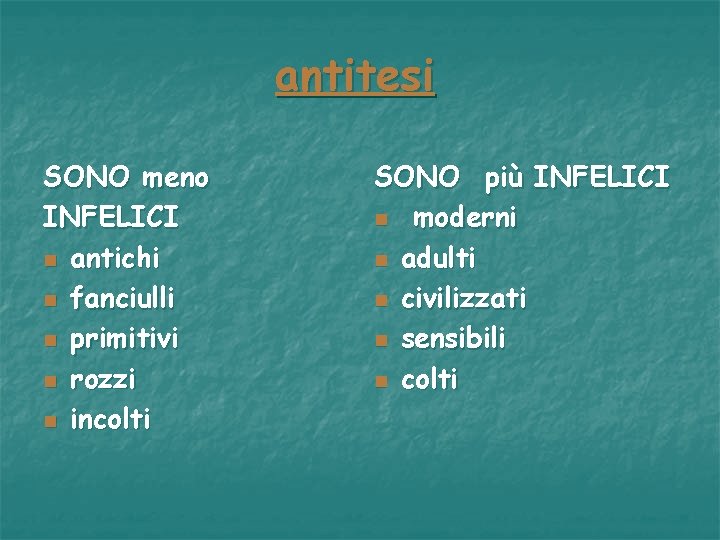 antitesi

SONO meno INFELICI
- antichi
- fanciulli
- primitivi
- rozzi
- incolti

SONO più INFELICI
- moderni
- adulti
- civilizzati
- sensibili
- colti